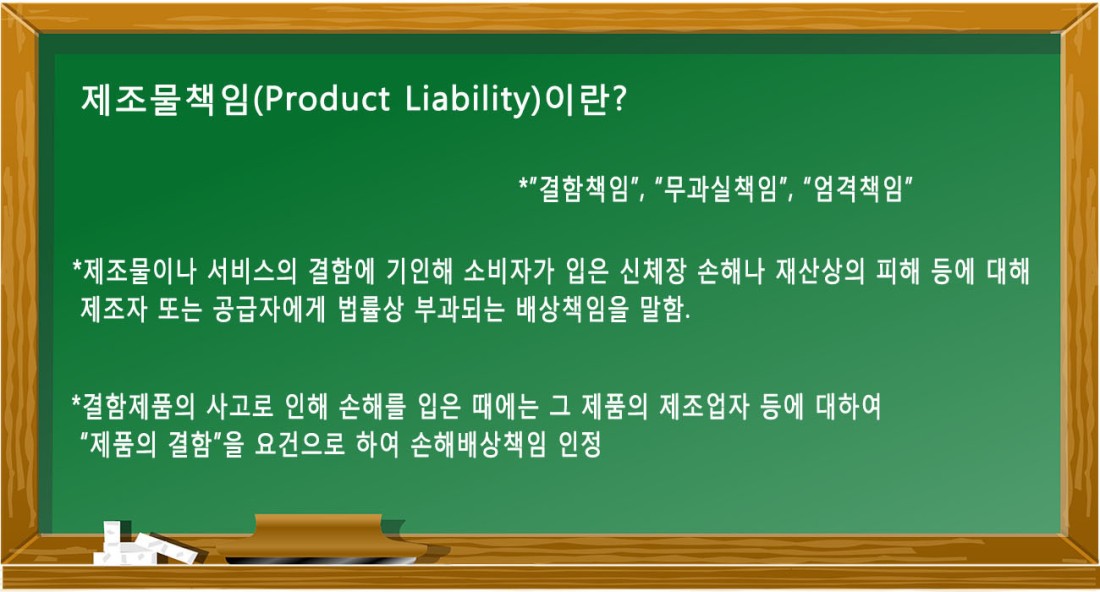 제조물책임(Product Liability)이란?

*"결함책임", "무과실책임", "엄격책임"

*제조물이나 서비스의 결함에 기인해 소비자가 입은 신체장 손해나 재산상의 피해 등에 대해 제조자 또는 공급자에게 법률상 부과되는 배상책임을 말함.

*결함제품의 사고로 인해 손해를 입은 때에는 그 제품의 제조업자 등에 대하여 "제품의 결함"을 요건으로 하여 손해배상책임 인정